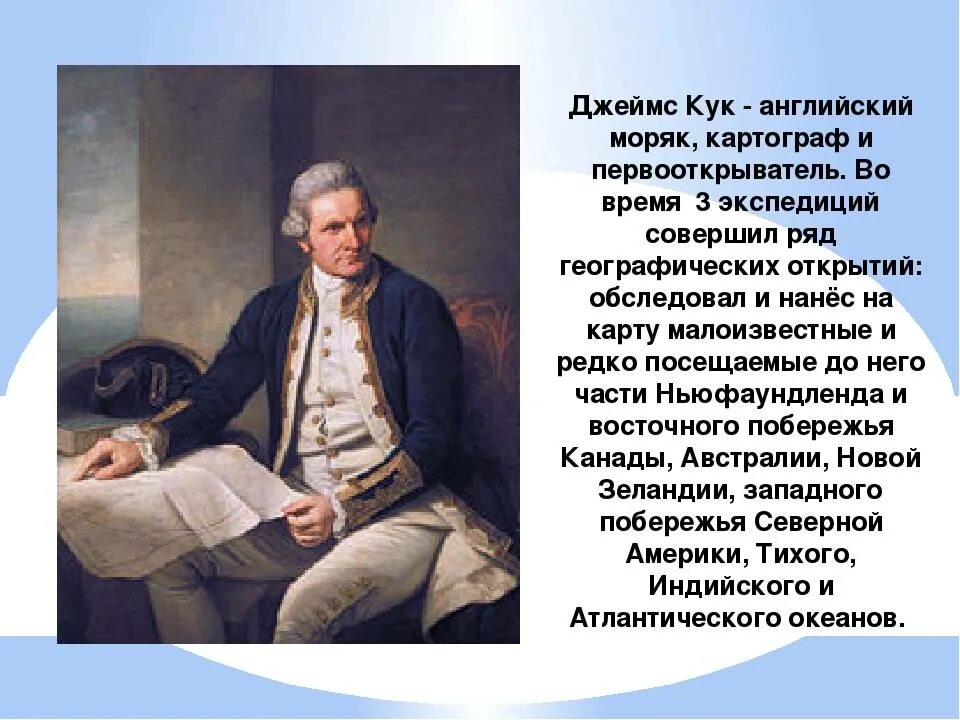 Джеймс Кук - английский моряк, картограф и первооткрыватель. Во время 3 экспедиций совершил ряд географических открытий: обследовал и нанёс на карту малоизвестные и редко посещаемые до него части Ньюфаундленда и восточного побережья Канады, Австралии, Новой Зеландии, западного побережья Северной Америки, Тихого, Индийского и Атлантического океанов.